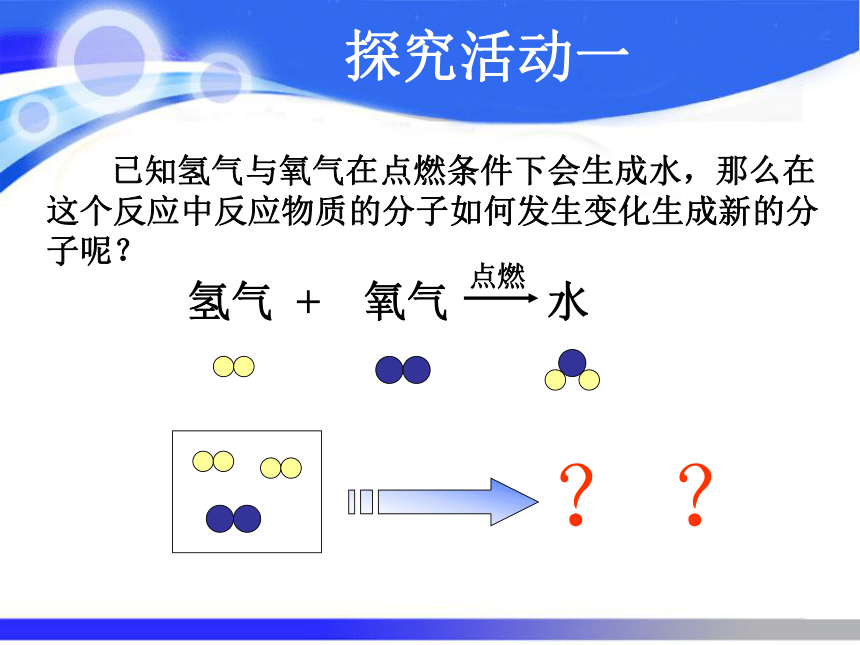 探究活动一

已知氢气与氧气在点燃条件下会生成水，那么在这个反应中反应物质的分子如何发生变化生成新的分子呢？

氢气 ＋ 氧气 $\xrightarrow{点燃}$ 水

？ ？